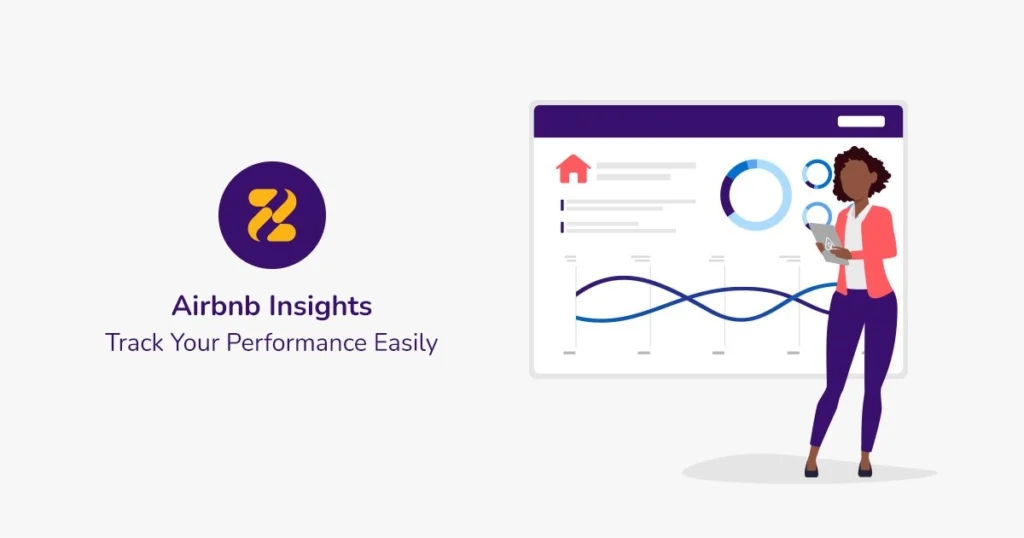 Airbnb Insights
Track Your Performance Easily